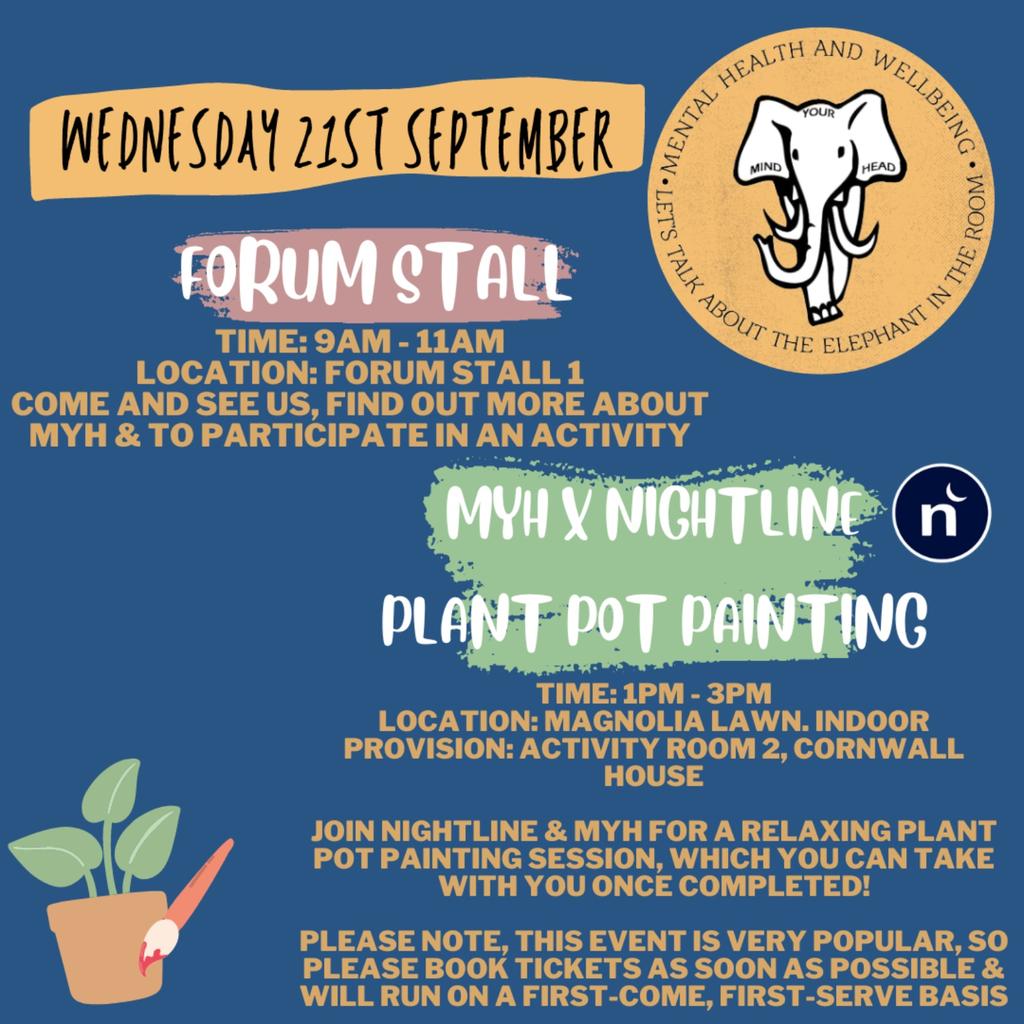 WEDNESDAY 21ST SEPTEMBER

• MENTAL HEALTH AND WELLBEING • LET'S TALK ABOUT THE ELEPHANT IN THE ROOM

MIND YOUR HEAD

FORUM STALL

TIME: 9AM - 11AM
LOCATION: FORUM STALL 1
COME AND SEE US, FIND OUT MORE ABOUT MYH & TO PARTICIPATE IN AN ACTIVITY

MYH X NIGHTLINE

n

PLANT POT PAINTING

TIME: 1PM - 3PM
LOCATION: MAGNOLIA LAWN. INDOOR PROVISION: ACTIVITY ROOM 2, CORNWALL HOUSE

JOIN NIGHTLINE & MYH FOR A RELAXING PLANT POT PAINTING SESSION, WHICH YOU CAN TAKE WITH YOU ONCE COMPLETED!

PLEASE NOTE, THIS EVENT IS VERY POPULAR, SO PLEASE BOOK TICKETS AS SOON AS POSSIBLE & WILL RUN ON A FIRST-COME, FIRST-SERVE BASIS